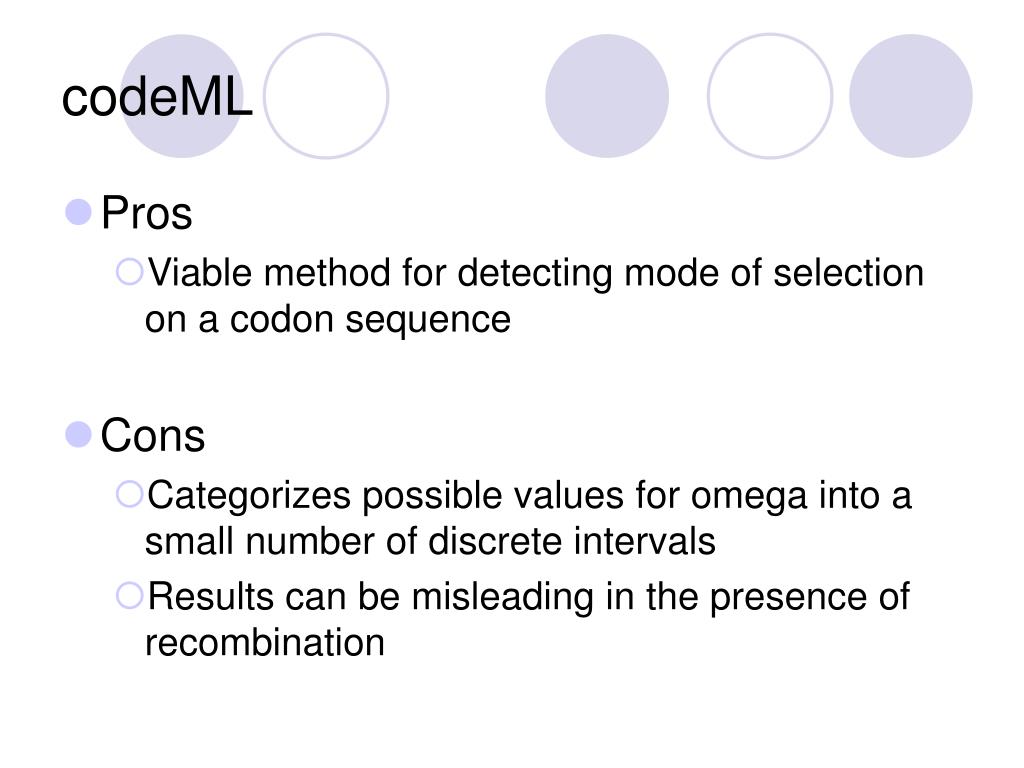 codeML

Pros

Viable method for detecting mode of selection on a codon sequence

Cons

Categorizes possible values for omega into a small number of discrete intervals

Results can be misleading in the presence of recombination